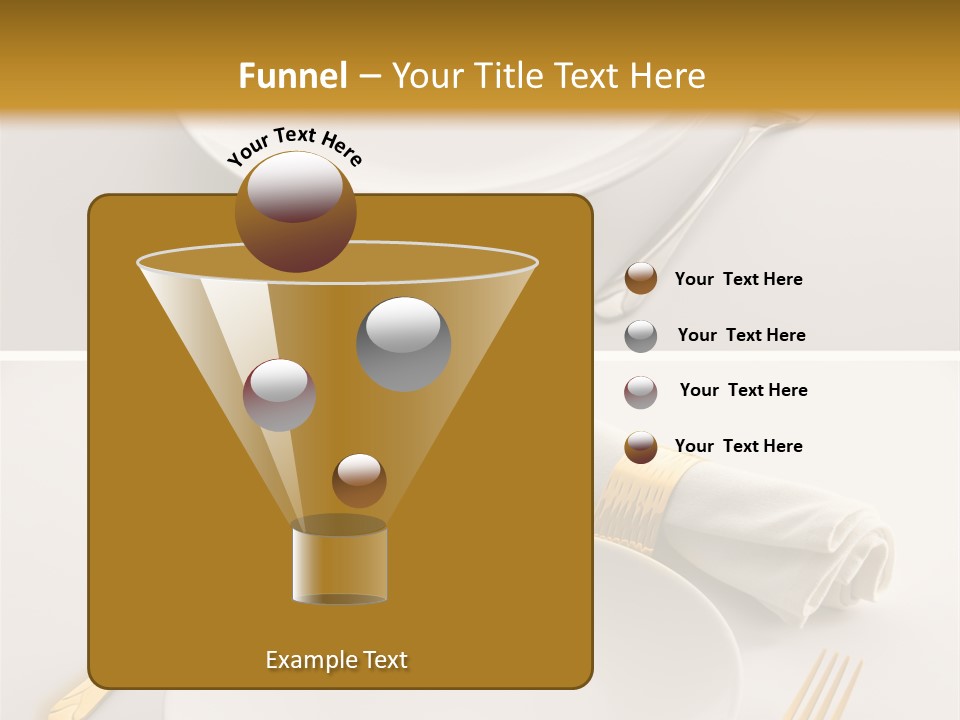 Funnel – Your Title Text Here

Your Text Here

Your Text Here

Your Text Here

Your Text Here

Your Text Here

Example Text